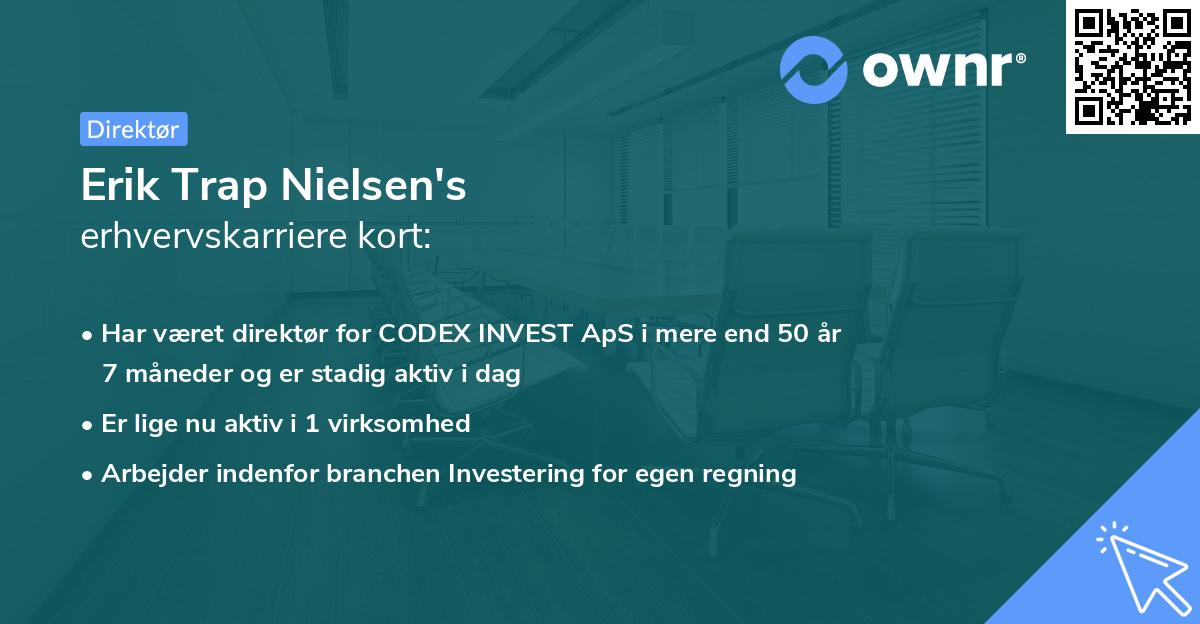 ownr®

Direktør

Erik Trap Nielsen's
erhvervskarriere kort:

• Har været direktør for CODEX INVEST ApS i mere end 50 år 7 måneder og er stadig aktiv i dag
• Er lige nu aktiv i 1 virksomhed
• Arbejder indenfor branchen Investering for egen regning